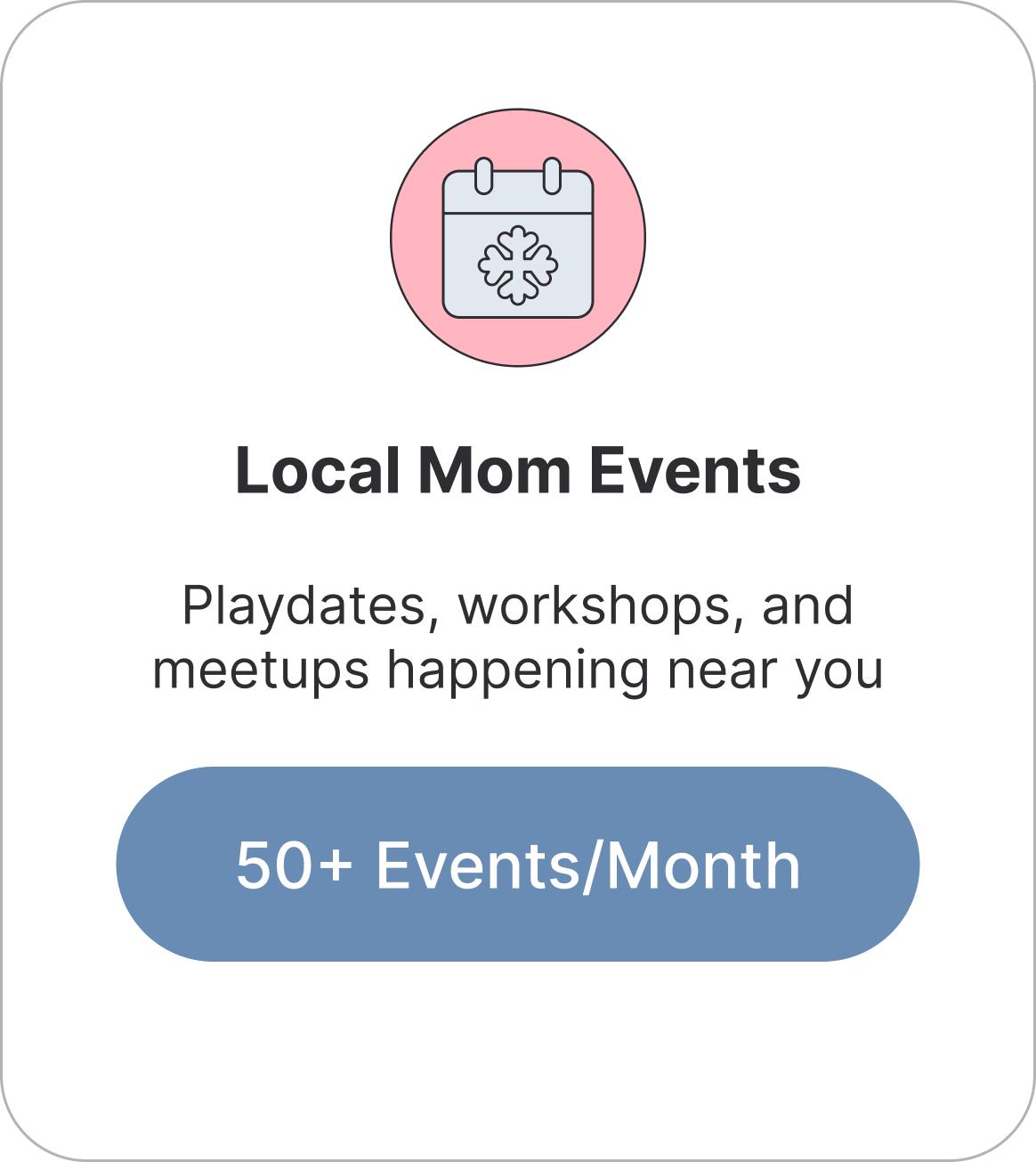 Local Mom Events

Playdates, workshops, and meetups happening near you

50+ Events/Month